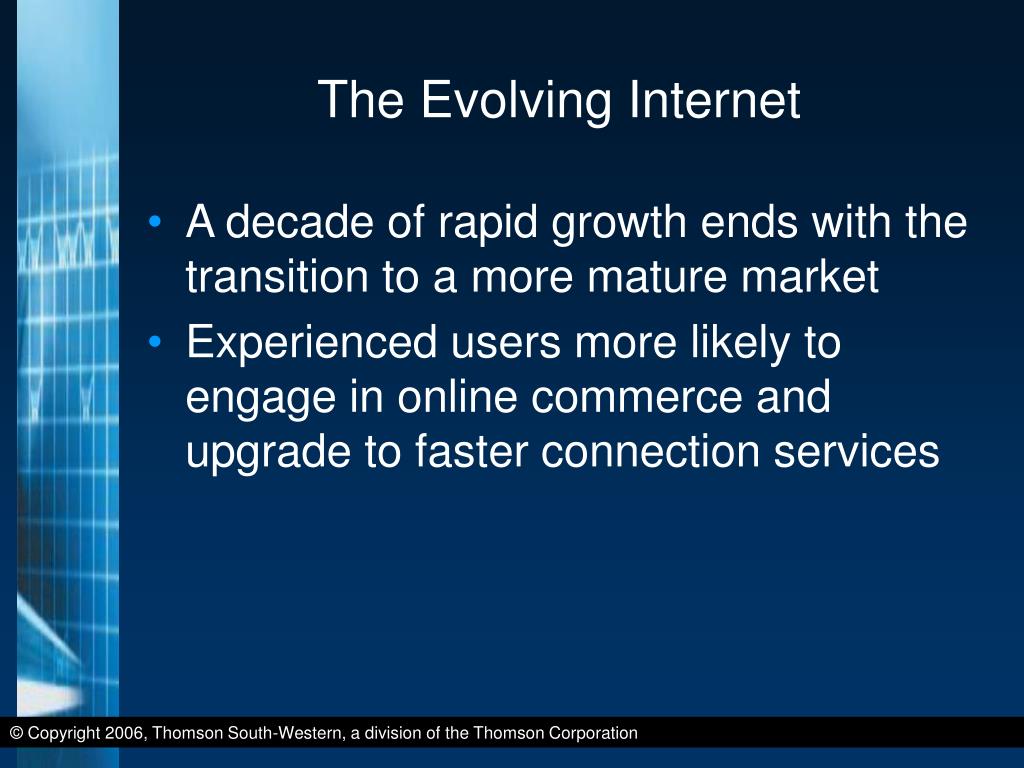 The Evolving Internet

• A decade of rapid growth ends with the transition to a more mature market
• Experienced users more likely to engage in online commerce and upgrade to faster connection services

© Copyright 2006, Thomson South-Western, a division of the Thomson Corporation